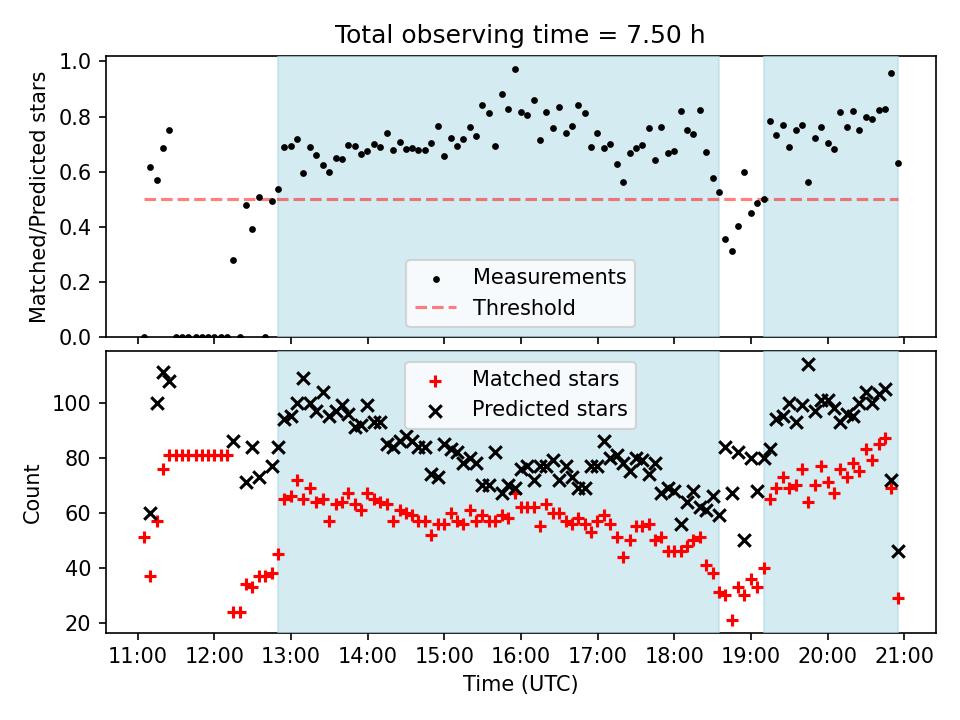 Total observing time = 7.50 h

Matched/Predicted stars

1.0
0.8
0.6
0.4
0.2
0.0

Measurements
Threshold

Count

100
80
60
40
20

Matched stars
Predicted stars

11:00 12:00 13:00 14:00 15:00 16:00 17:00 18:00 19:00 20:00 21:00

Time (UTC)